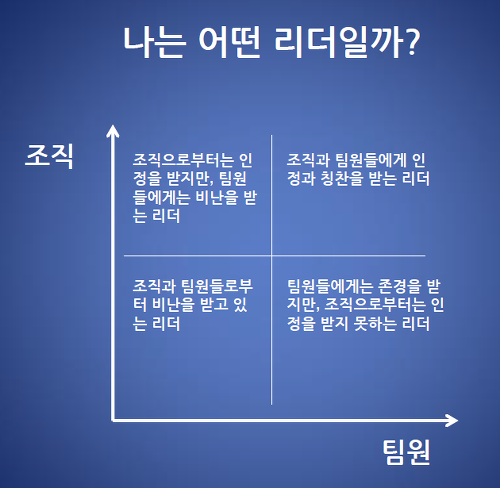 나는 어떤 리더일까?

조직

조직으로부터는 인정을 받지만, 팀원들에게는 비난을 받는 리더

조직과 팀원들에게 인정과 칭찬을 받는 리더

조직과 팀원들로부터 비난을 받고 있는 리더

팀원들에게는 존경을 받지만, 조직으로부터는 인정을 받지 못하는 리더

팀원